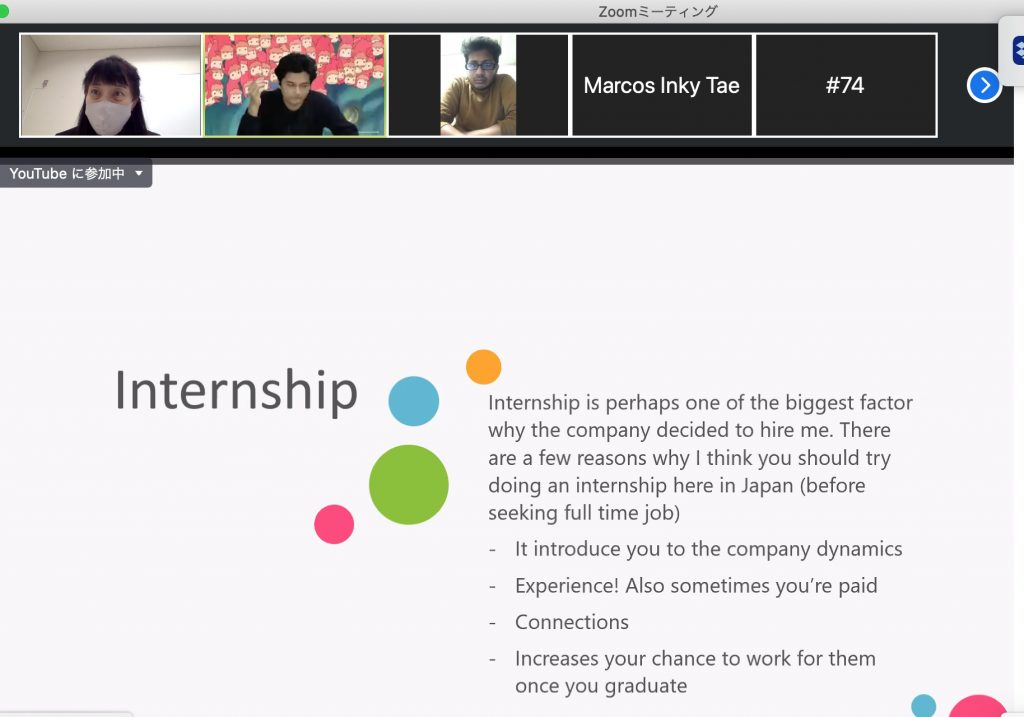 Zoomミーティング

Marcos Inky Tae

#74

YouTube に参加中

Internship

Internship is perhaps one of the biggest factor why the company decided to hire me. There are a few reasons why I think you should try doing an internship here in Japan (before seeking full time job)

- It introduce you to the company dynamics
- Experience! Also sometimes you're paid
- Connections
- Increases your chance to work for them once you graduate